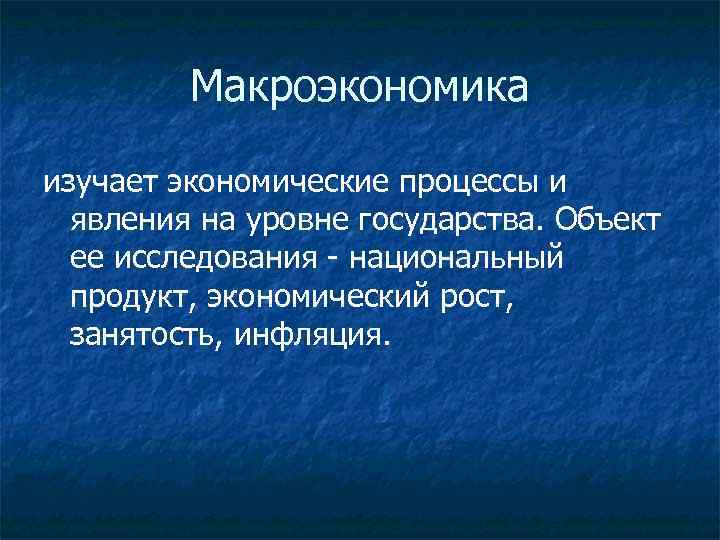 Макроэкономика

изучает экономические процессы и явления на уровне государства. Объект ее исследования - национальный продукт, экономический рост, занятость, инфляция.